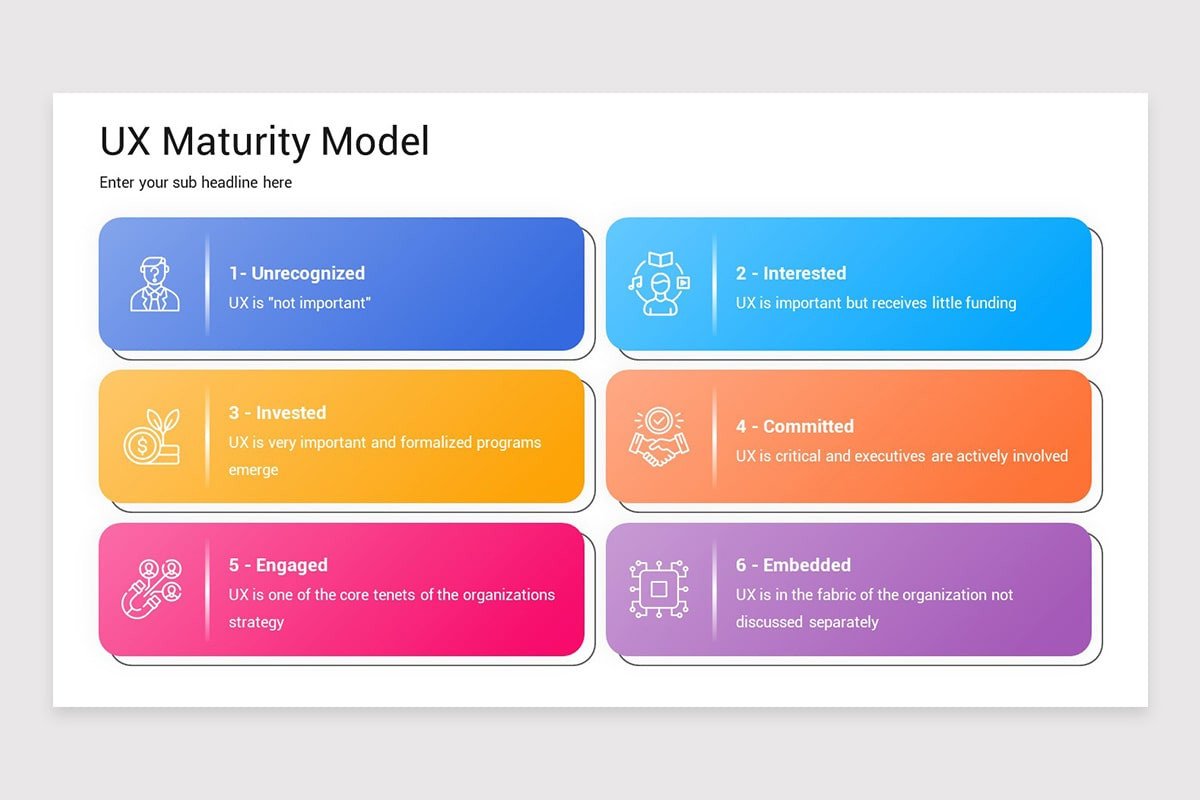 UX Maturity Model

Enter your sub headline here

1- Unrecognized
UX is "not important"

2 - Interested
UX is important but receives little funding

3 - Invested
UX is very important and formalized programs emerge

4 - Committed
UX is critical and executives are actively involved

5 - Engaged
UX is one of the core tenets of the organizations strategy

6 - Embedded
UX is in the fabric of the organization not discussed separately